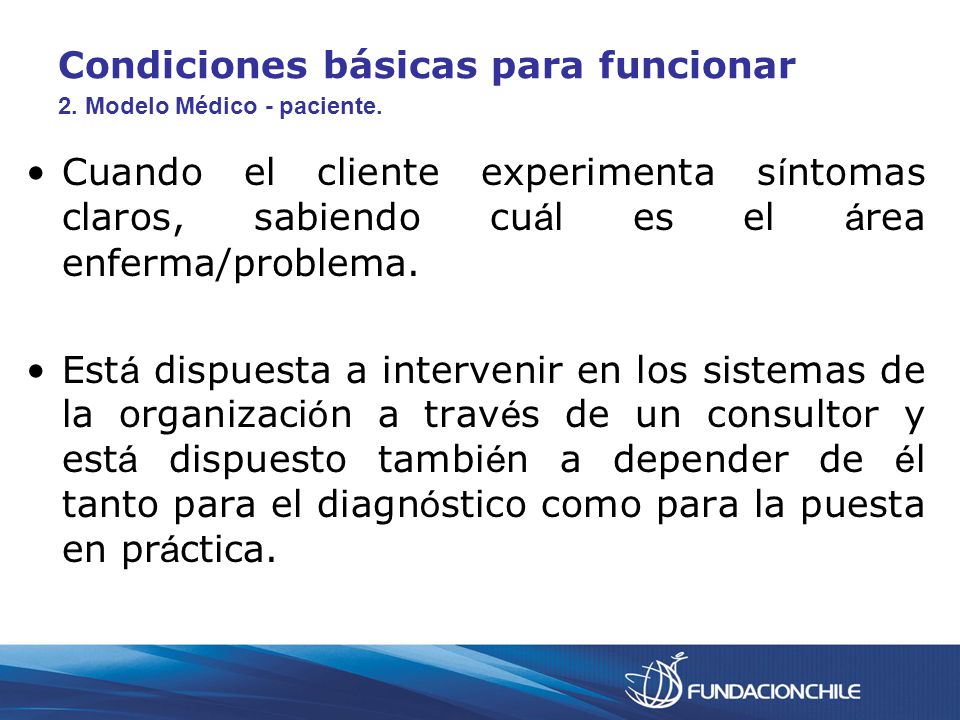 Condiciones básicas para funcionar
2. Modelo Médico - paciente.

• Cuando el cliente experimenta síntomas claros, sabiendo cuál es el área enferma/problema.

• Está dispuesta a intervenir en los sistemas de la organización a través de un consultor y está dispuesto también a depender de él tanto para el diagnóstico como para la puesta en práctica.

FUNDACIONCHILE